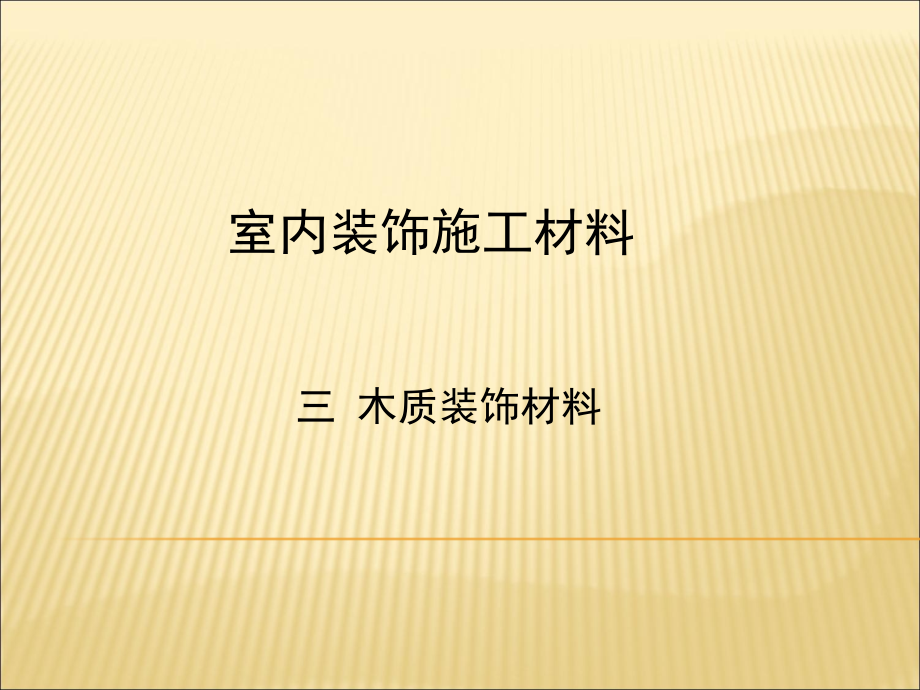 室内装饰施工材料

三 木质装饰材料